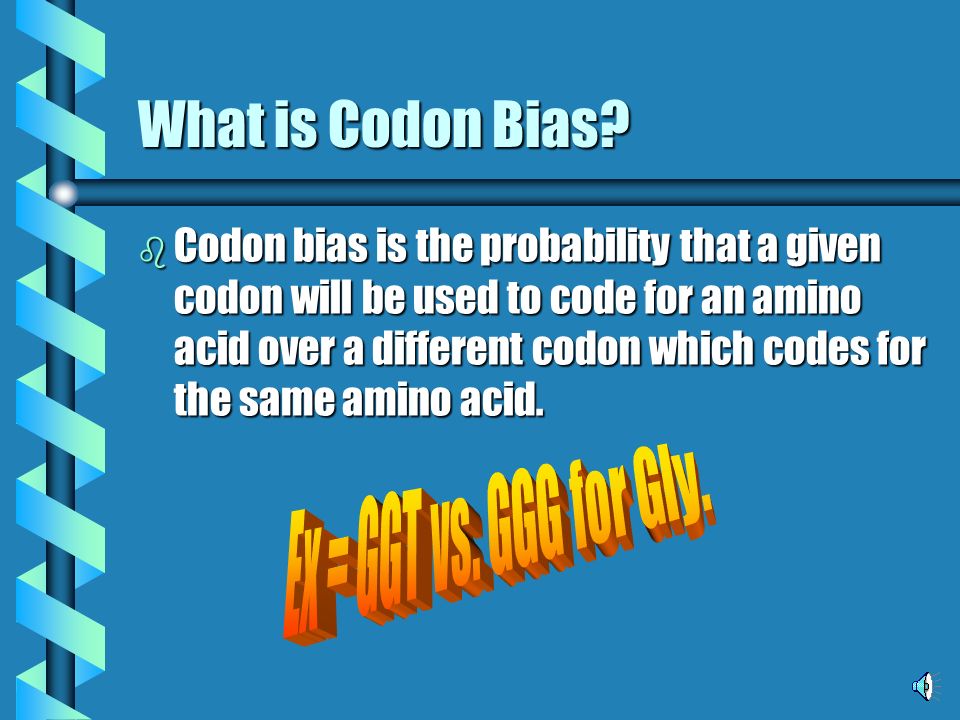 What is Codon Bias?

Codon bias is the probability that a given codon will be used to code for an amino acid over a different codon which codes for the same amino acid.

Ex = GGT vs. GGG for Gly.